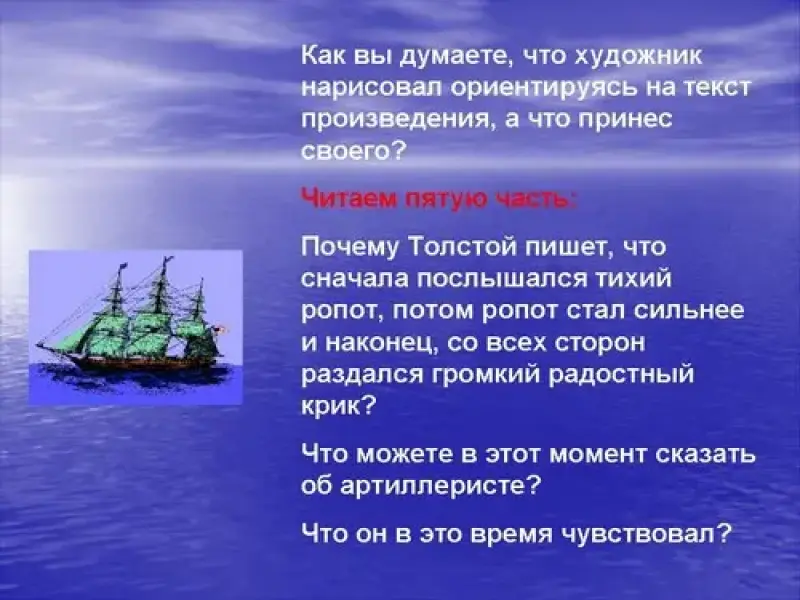 Как вы думаете, что художник нарисовал ориентируясь на текст произведения, а что принес своего?

Читаем пятую часть:

Почему Толстой пишет, что сначала послышался тихий ропот, потом ропот стал сильнее и наконец, со всех сторон раздался громкий радостный крик?

Что можете в этот момент сказать об артиллеристе?

Что он в это время чувствовал?